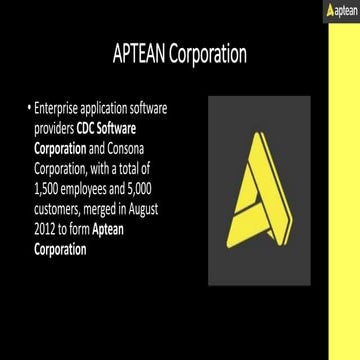 aptean

APTEAN Corporation

• Enterprise application software providers CDC Software Corporation and Consona Corporation, with a total of 1,500 employees and 5,000 customers, merged in August 2012 to form Aptean Corporation